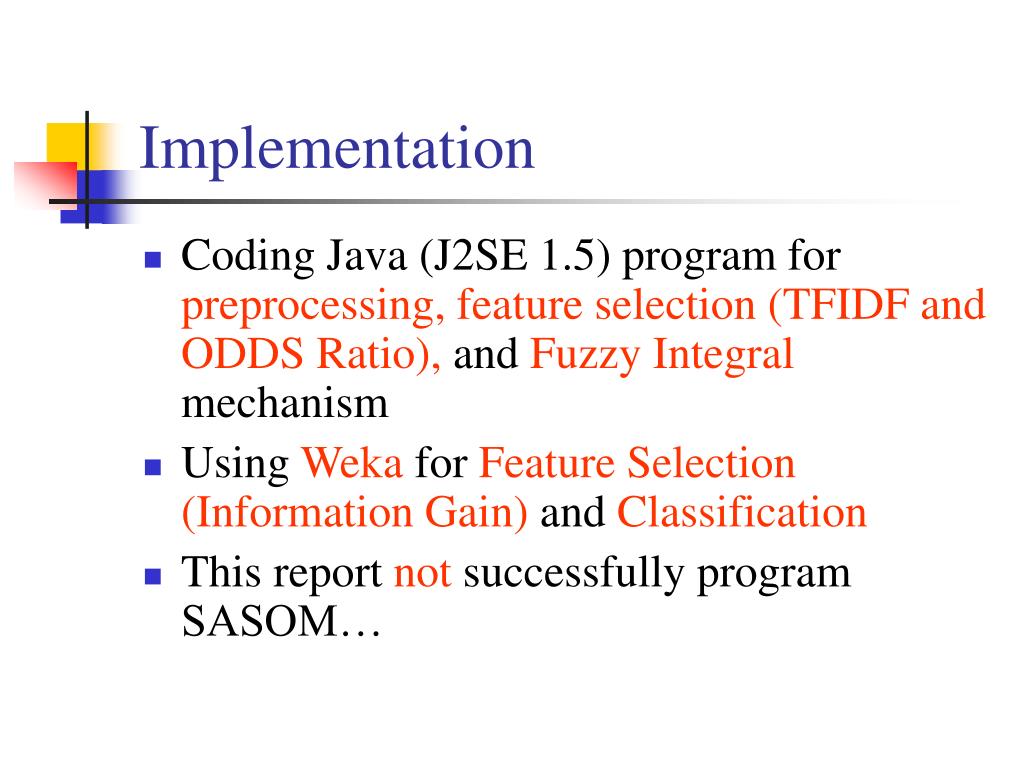 Implementation

- Coding Java (J2SE 1.5) program for preprocessing, feature selection (TFIDF and ODDS Ratio), and Fuzzy Integral mechanism
- Using Weka for Feature Selection (Information Gain) and Classification
- This report not successfully program SASOM…